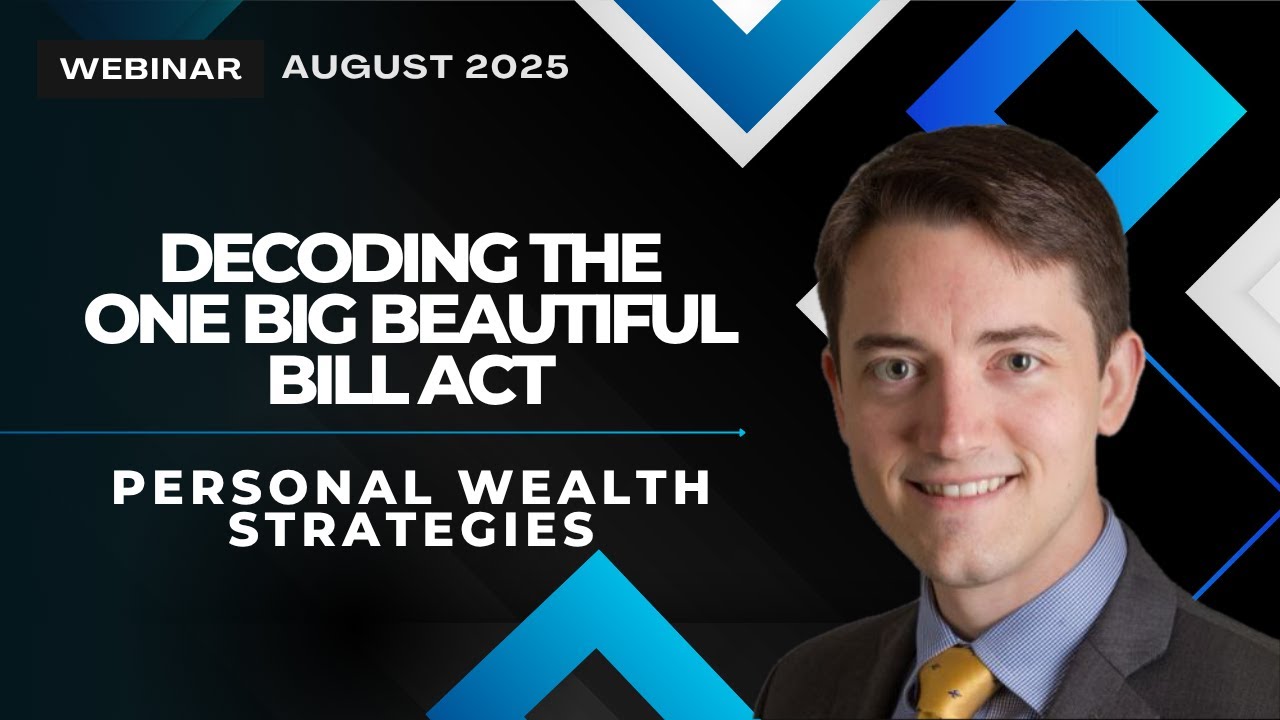 WEBINAR AUGUST 2025

DECODING THE ONE BIG BEAUTIFUL BILL ACT

PERSONAL WEALTH STRATEGIES